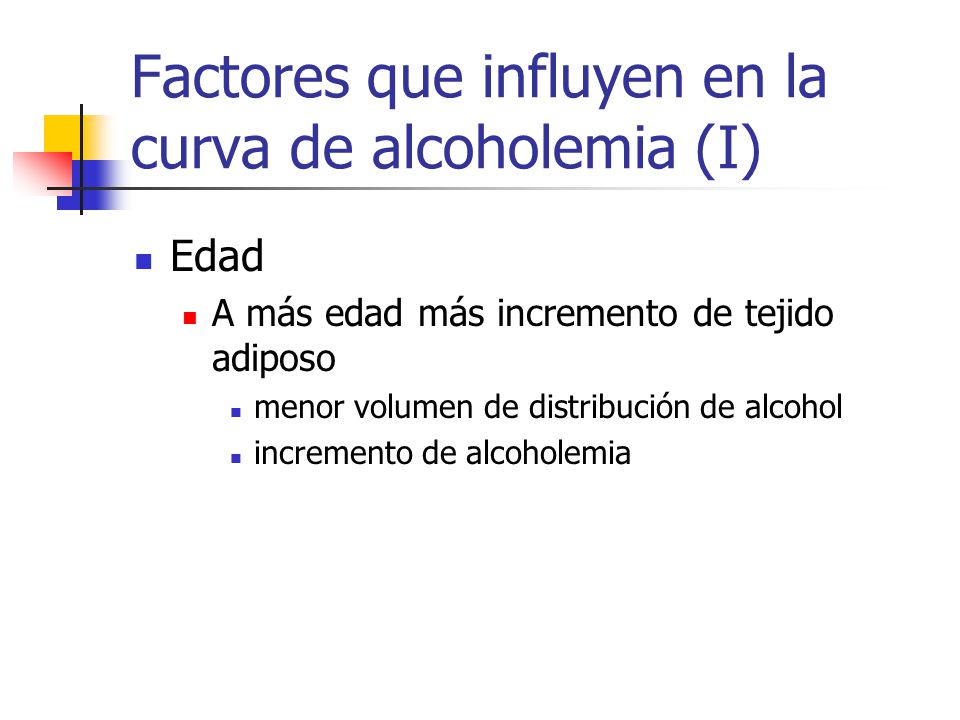 Factores que influyen en la curva de alcoholemia (I)

Edad

A más edad más incremento de tejido adiposo

menor volumen de distribución de alcohol

incremento de alcoholemia